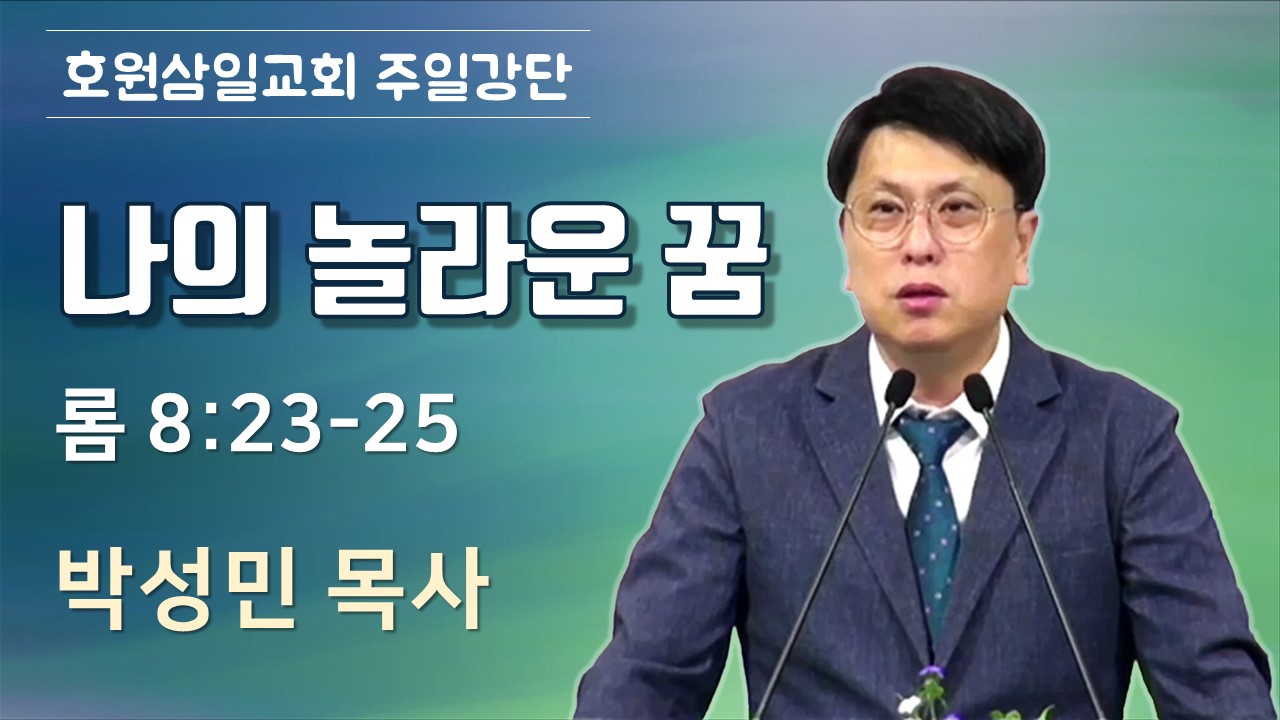 호원삼일교회 주일강단

나의 놀라운 꿈

롬 8:23-25

박성민 목사